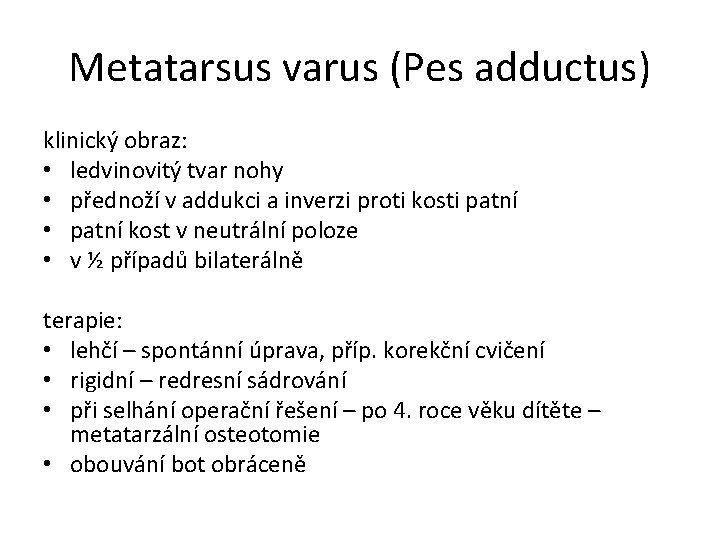 Metatarsus varus (Pes adductus)

klinický obraz:
• ledvinovitý tvar nohy
• přednoží v addukci a inverzi proti kosti patní
• patní kost v neutrální poloze
• v ½ případů bilaterálně

terapie:
• lehčí – spontánní úprava, příp. korekční cvičení
• rigidní – redresní sádrování
• při selhání operační řešení – po 4. roce věku dítěte – metatarzální osteotomie
• obouvání bot obráceně